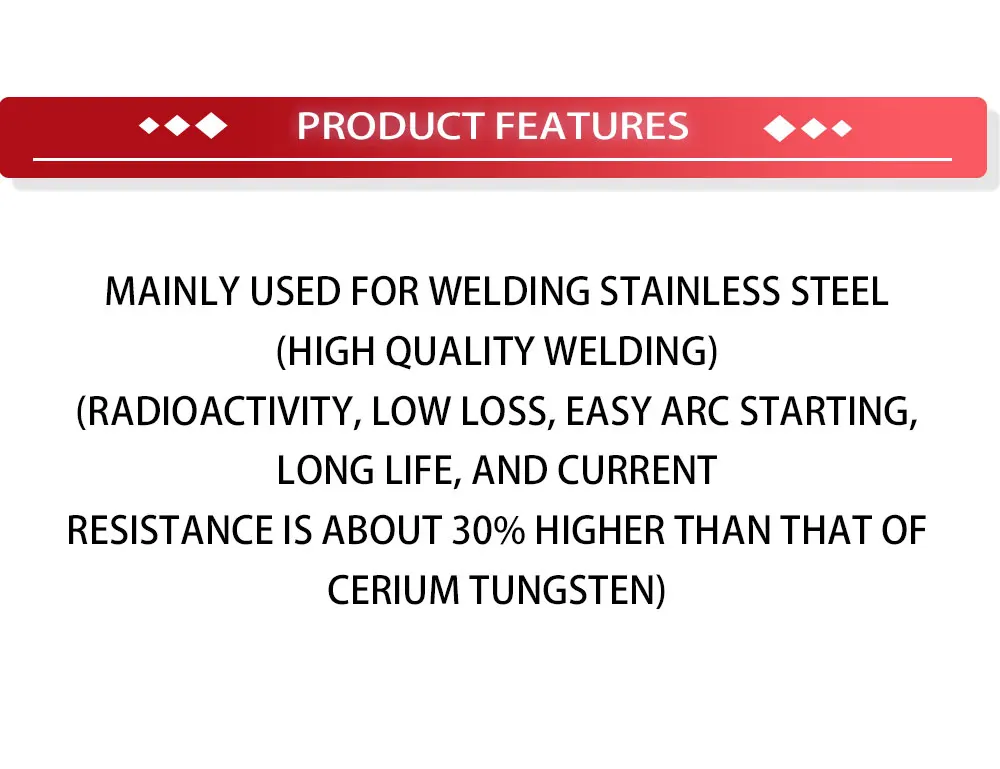 PRODUCT FEATURES

MAINLY USED FOR WELDING STAINLESS STEEL
(HIGH QUALITY WELDING)
(RADIOACTIVITY, LOW LOSS, EASY ARC STARTING,
LONG LIFE, AND CURRENT
RESISTANCE IS ABOUT 30% HIGHER THAN THAT OF
CERIUM TUNGSTEN)